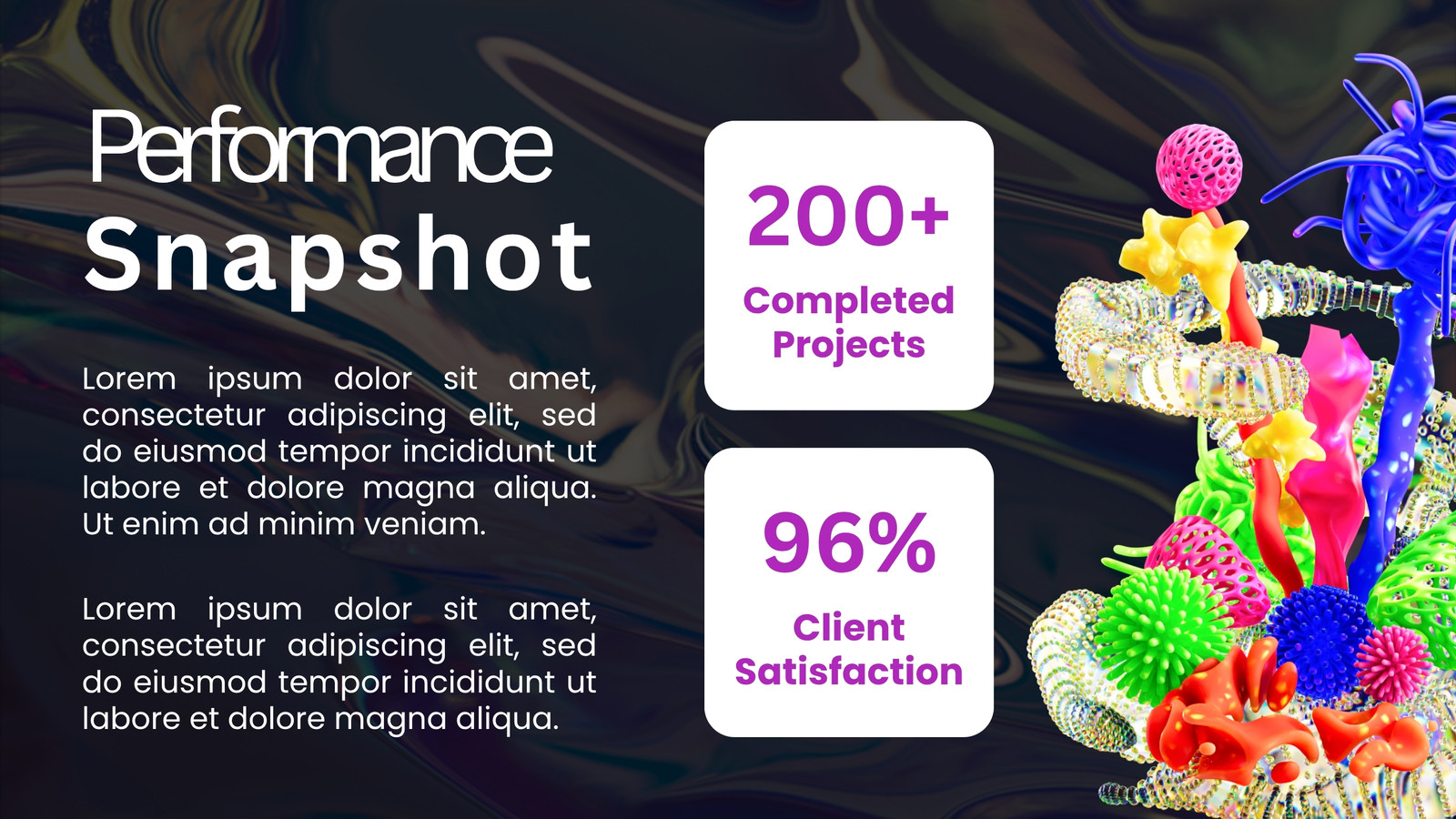 Performance Snapshot

Lorem ipsum dolor sit amet, consectetur adipiscing elit, sed do eiusmod tempor incididunt ut labore et dolore magna aliqua. Ut enim ad minim veniam.

Lorem ipsum dolor sit amet, consectetur adipiscing elit, sed do eiusmod tempor incididunt ut labore et dolore magna aliqua.

200+
Completed Projects

96%
Client Satisfaction